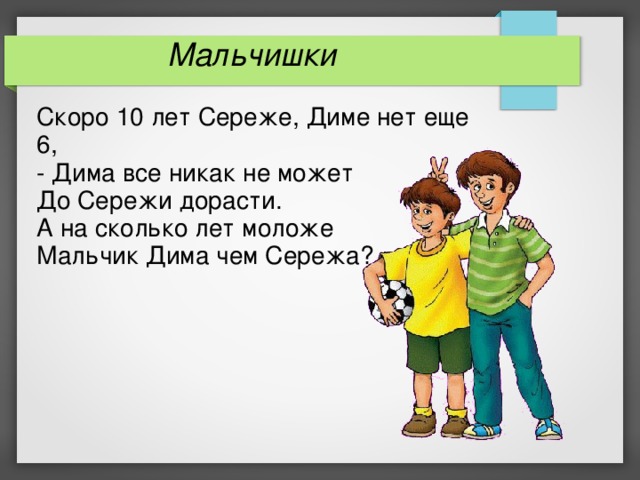 Мальчишки

Скоро 10 лет Сереже, Диме нет еще 6,
- Дима все никак не может
До Сережи дорасти.
А на сколько лет моложе
Мальчик Дима чем Сережа?